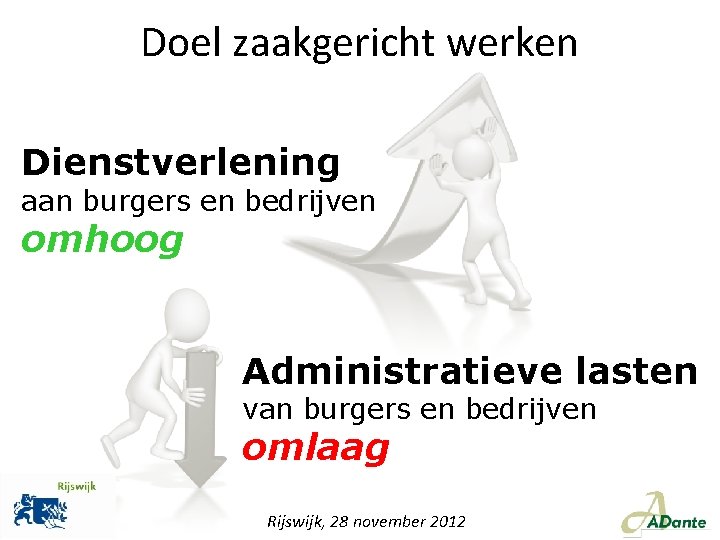 Doel zaakgericht werken

Dienstverlening
aan burgers en bedrijven
omhoog

Administratieve lasten
van burgers en bedrijven
omlaag

Rijswijk

Rijswijk, 28 november 2012

ADante